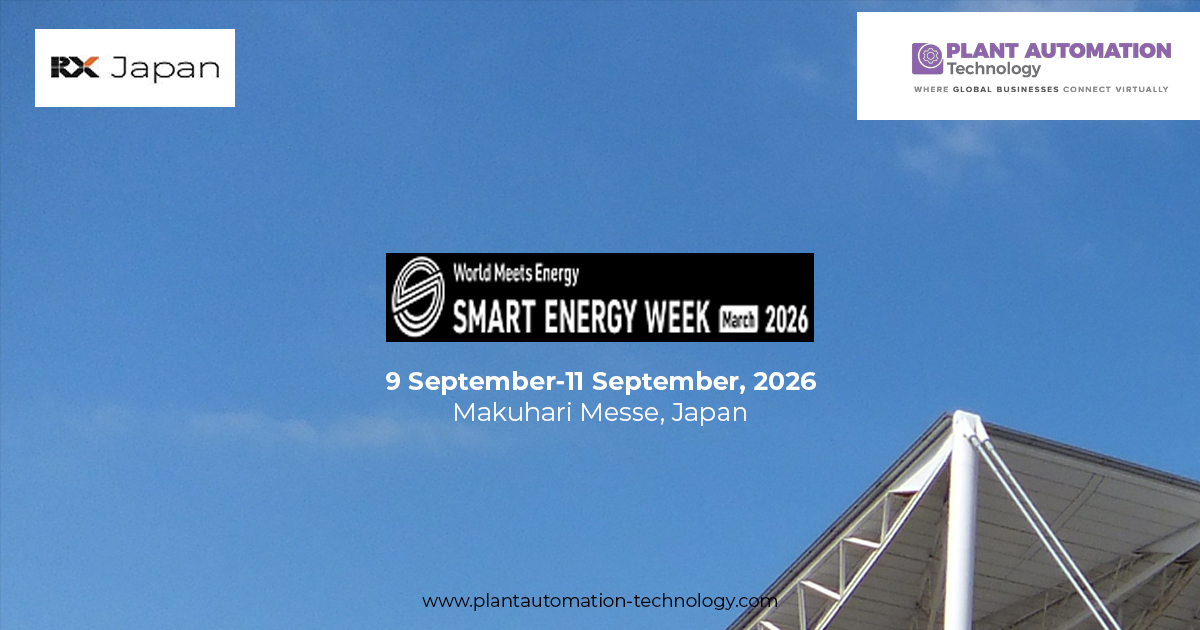 RX Japan

PLANT AUTOMATION Technology
WHERE GLOBAL BUSINESSES CONNECT VIRTUALLY

World Meets Energy
SMART ENERGY WEEK March 2026

9 September-11 September, 2026
Makuhari Messe, Japan

www.plantautomation-technology.com